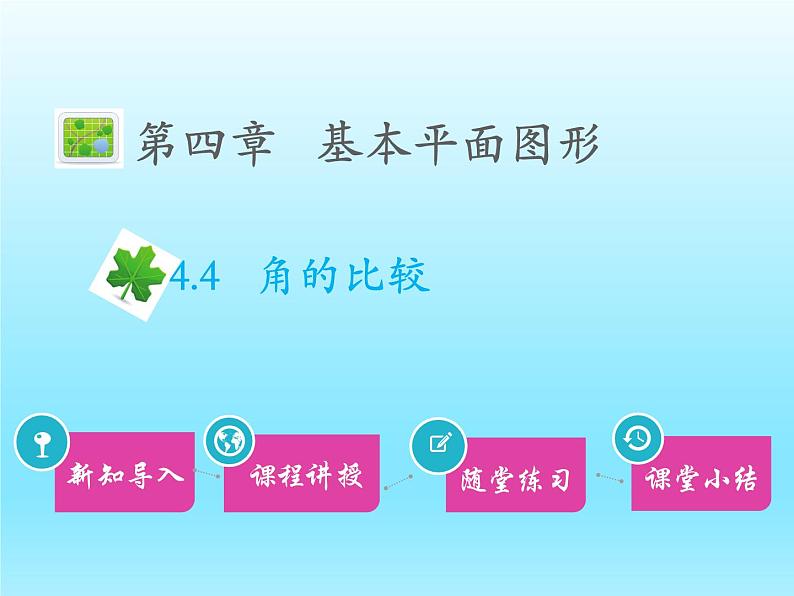 第四章　基本平面图形

4.4　角的比较

新知导入

课程讲授

随堂练习

课堂小结